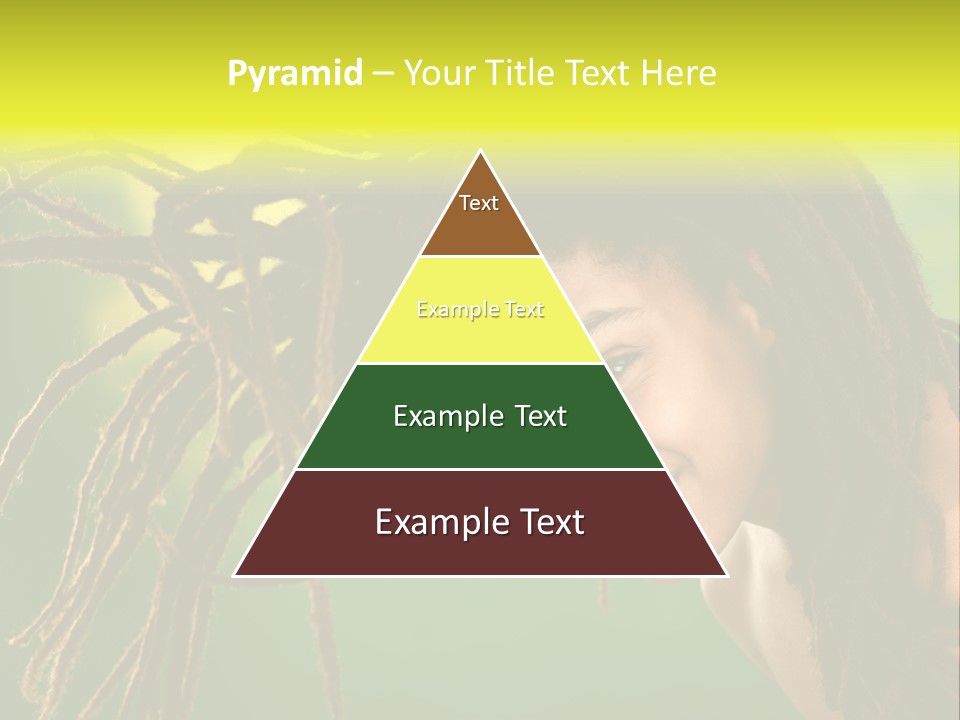 Pyramid – Your Title Text Here

Text

Example Text

Example Text

Example Text